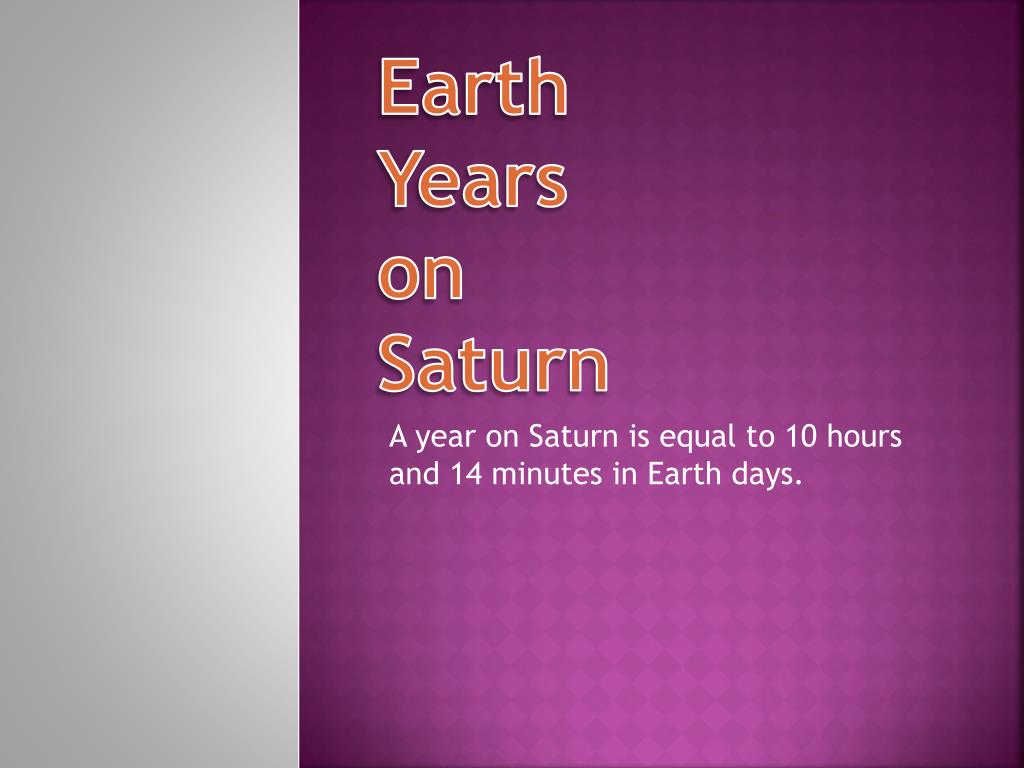 Earth Years on Saturn

A year on Saturn is equal to 10 hours and 14 minutes in Earth days.